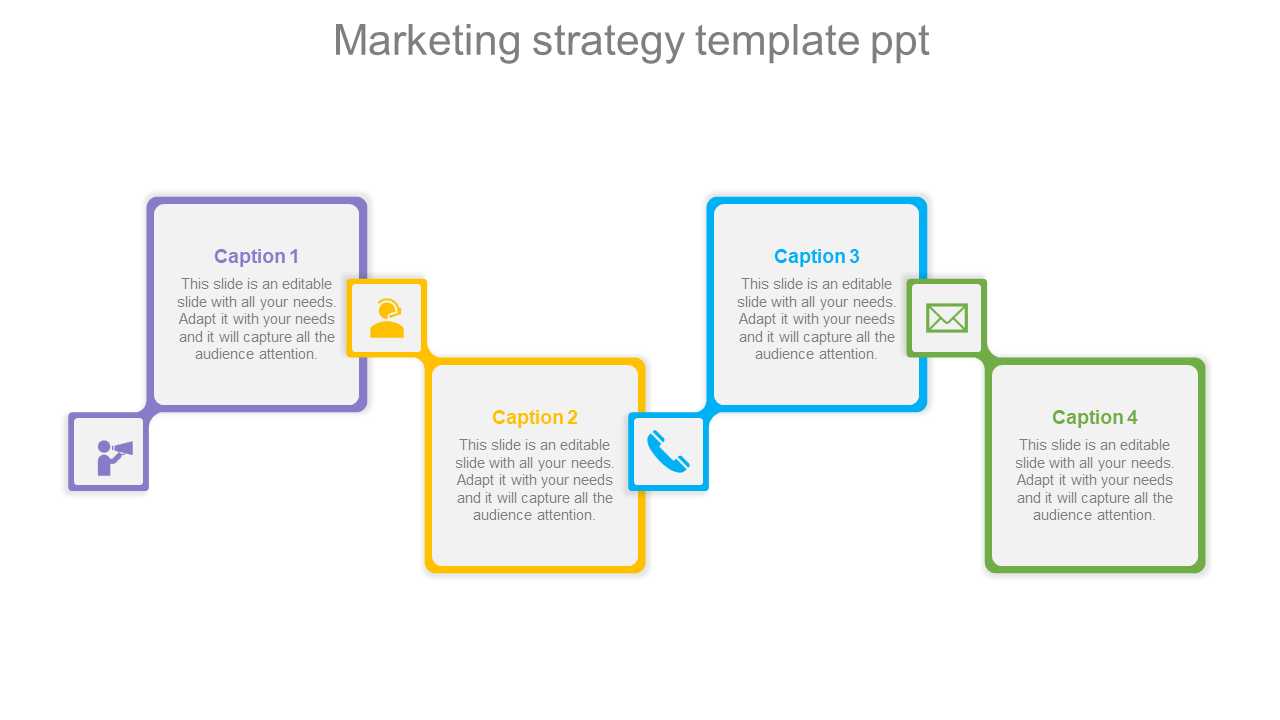 Marketing strategy template ppt

Caption 1
This slide is an editable slide with all your needs. Adapt it with your needs and it will capture all the audience attention.

Caption 2
This slide is an editable slide with all your needs. Adapt it with your needs and it will capture all the audience attention.

Caption 3
This slide is an editable slide with all your needs. Adapt it with your needs and it will capture all the audience attention.

Caption 4
This slide is an editable slide with all your needs. Adapt it with your needs and it will capture all the audience attention.